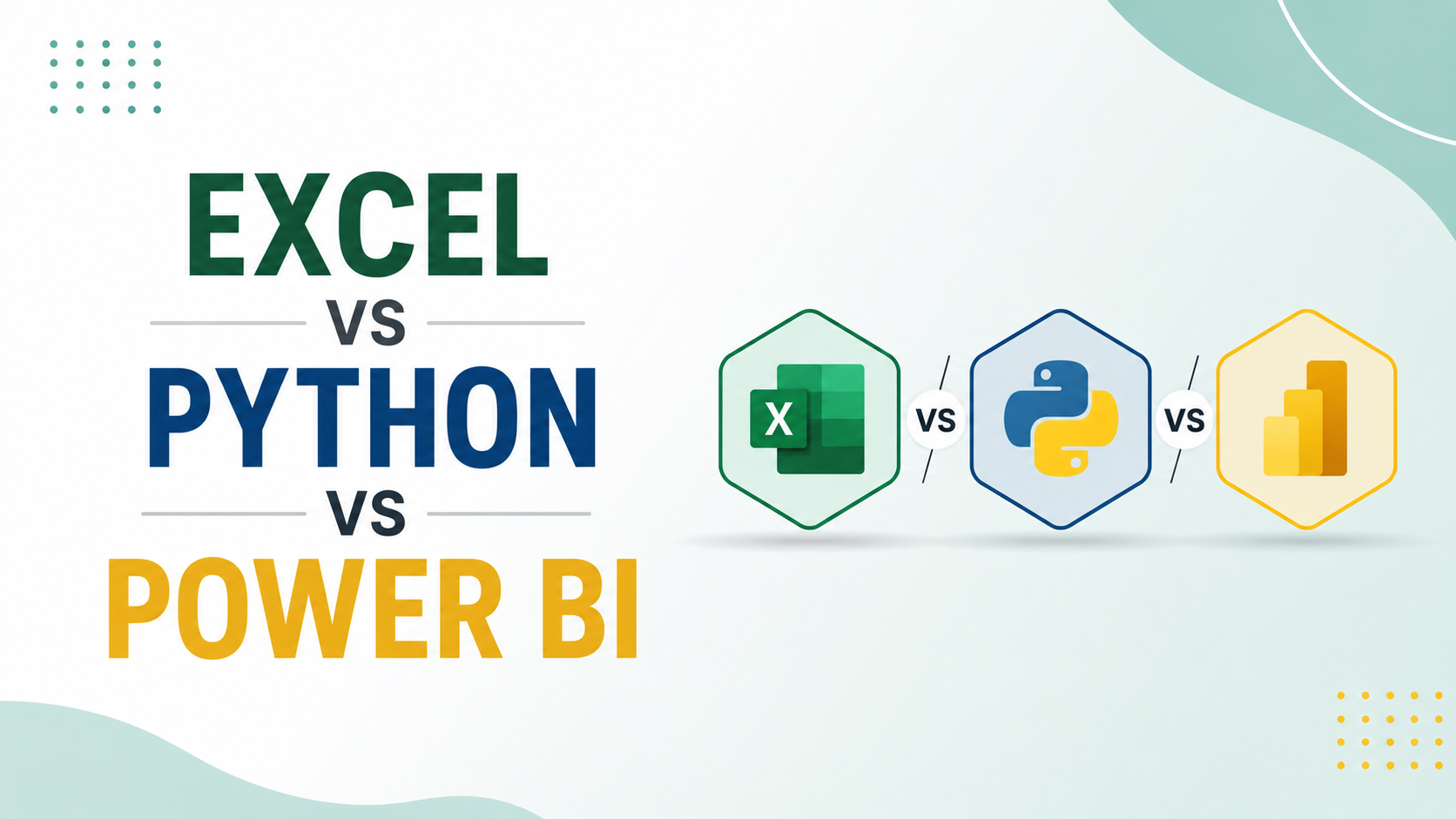 EXCEL
VS
PYTHON
VS
POWER BI

X

VS

VS